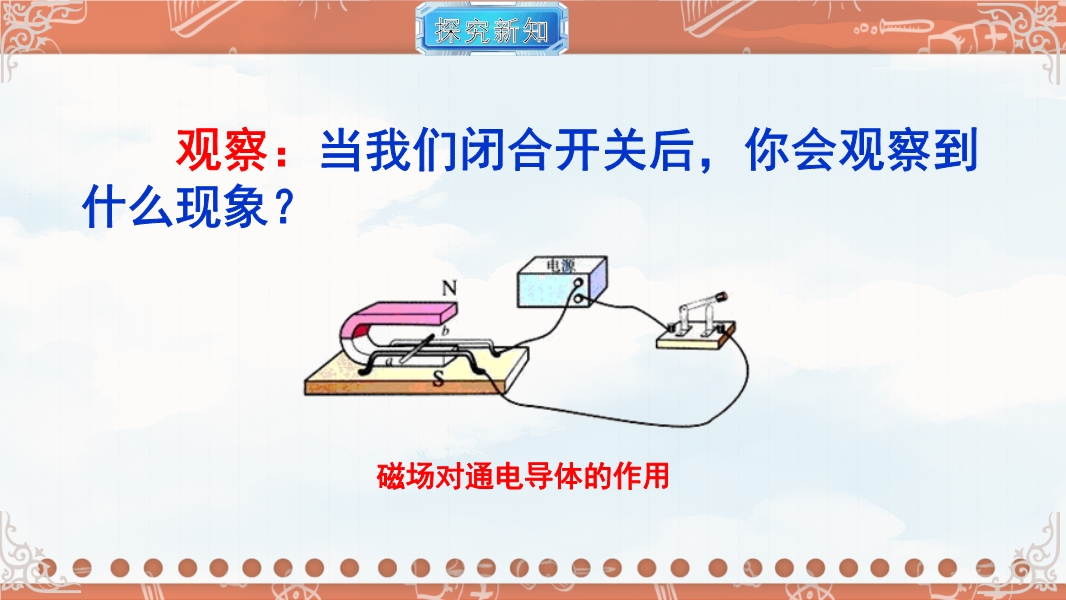 探究新知

观察：当我们闭合开关后，你会观察到什么现象？

电源

N

b

a

S

磁场对通电导体的作用